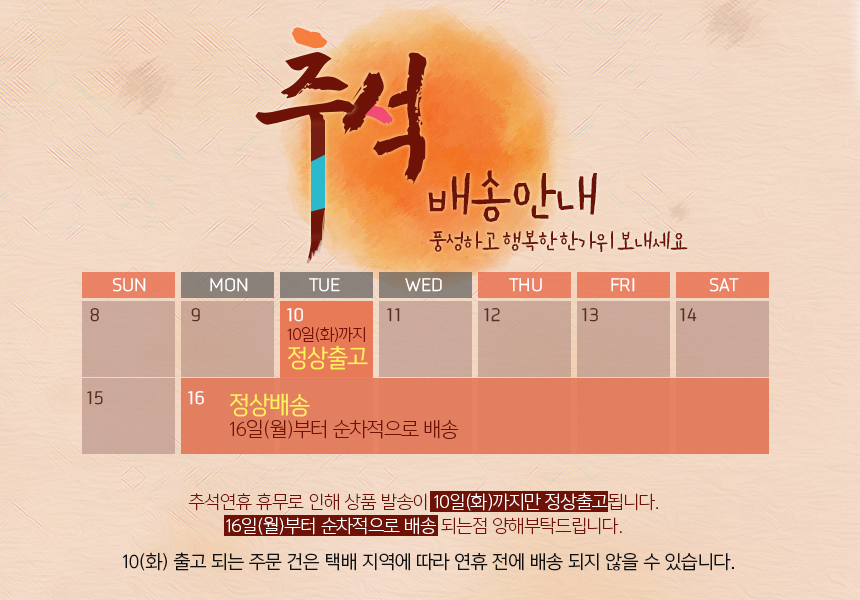 추석

배송안내

풍성하고 행복한 한가위 보내세요

| SUN | MON | TUE | WED | THU | FRI | SAT |
|---|---|---|---|---|---|---|
| 8 | 9 | 10 10일(화)까지 정상출고 | 11 | 12 | 13 | 14 |
| 15 | 16 정상배송 16일(월)부터 순차적으로 배송 | | | | | |

추석연휴 휴무로 인해 상품 발송이 10일(화)까지만 정상출고됩니다.
16일(월)부터 순차적으로 배송 되는점 양해부탁드립니다.

10(화) 출고 되는 주문 건은 택배 지역에 따라 연휴 전에 배송 되지 않을 수 있습니다.